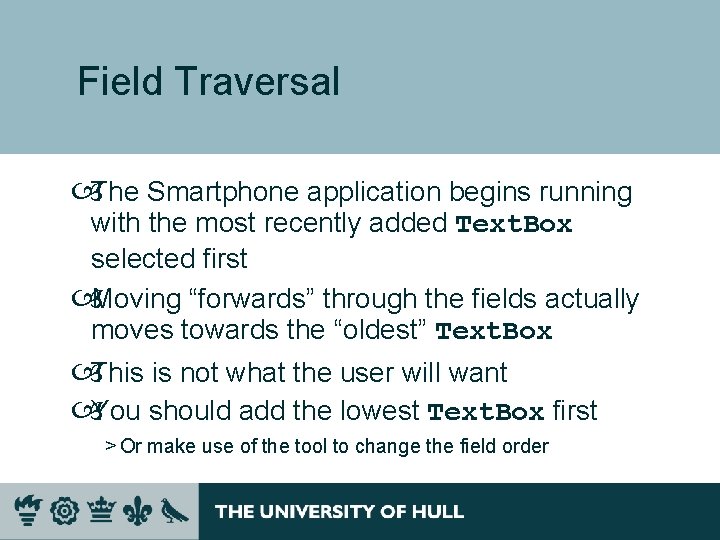 Field Traversal

The Smartphone application begins running with the most recently added TextBox selected first

Moving “forwards” through the fields actually moves towards the “oldest” TextBox

This is not what the user will want

You should add the lowest TextBox first

> Or make use of the tool to change the field order

THE UNIVERSITY OF HULL